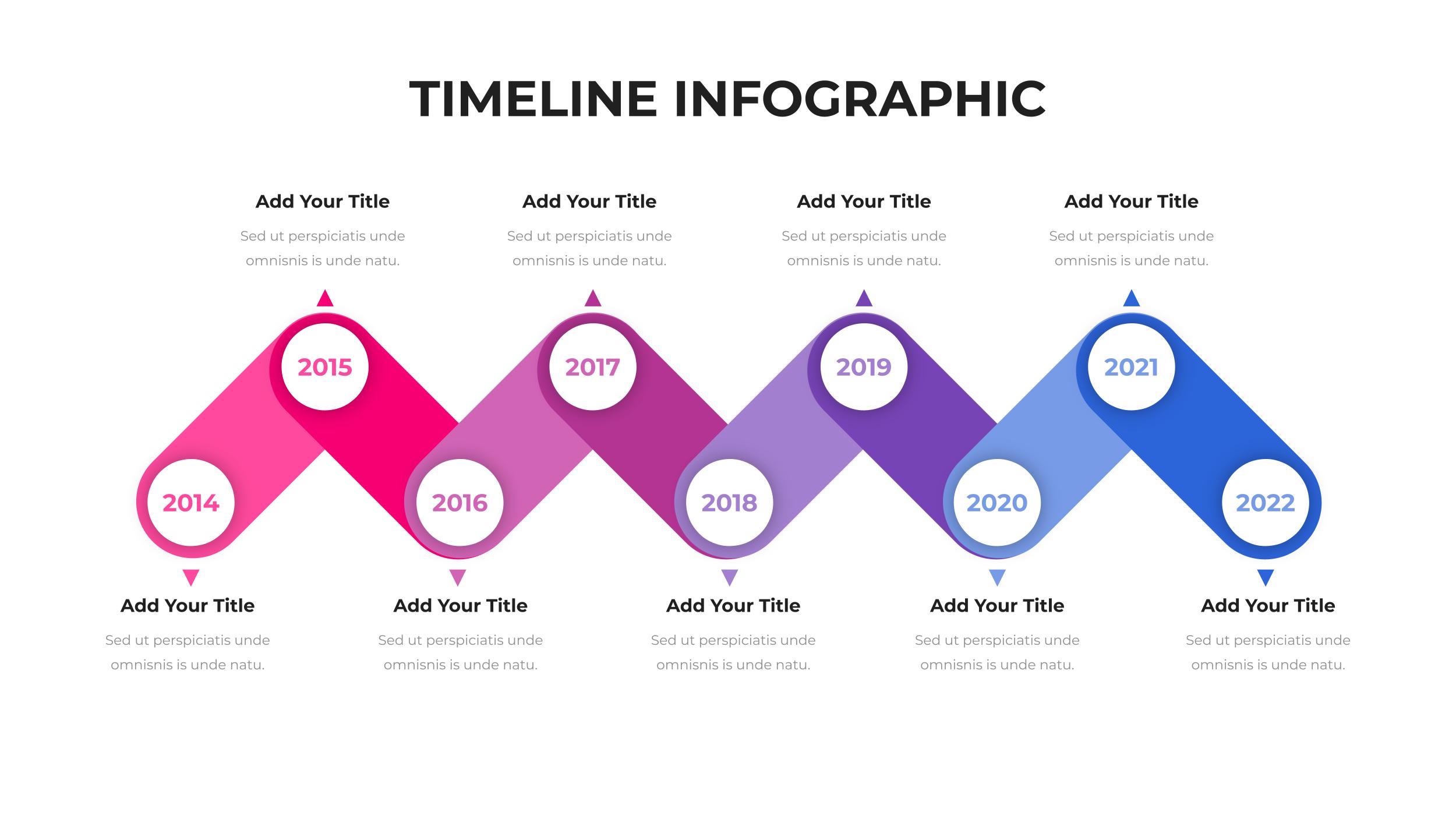 TIMELINE INFOGRAPHIC

Add Your Title
Sed ut perspiciatis unde omnisnis is unde natu.

Add Your Title
Sed ut perspiciatis unde omnisnis is unde natu.

Add Your Title
Sed ut perspiciatis unde omnisnis is unde natu.

Add Your Title
Sed ut perspiciatis unde omnisnis is unde natu.

2015

2017

2019

2021

2014

2016

2018

2020

2022

Add Your Title
Sed ut perspiciatis unde omnisnis is unde natu.

Add Your Title
Sed ut perspiciatis unde omnisnis is unde natu.

Add Your Title
Sed ut perspiciatis unde omnisnis is unde natu.

Add Your Title
Sed ut perspiciatis unde omnisnis is unde natu.

Add Your Title
Sed ut perspiciatis unde omnisnis is unde natu.